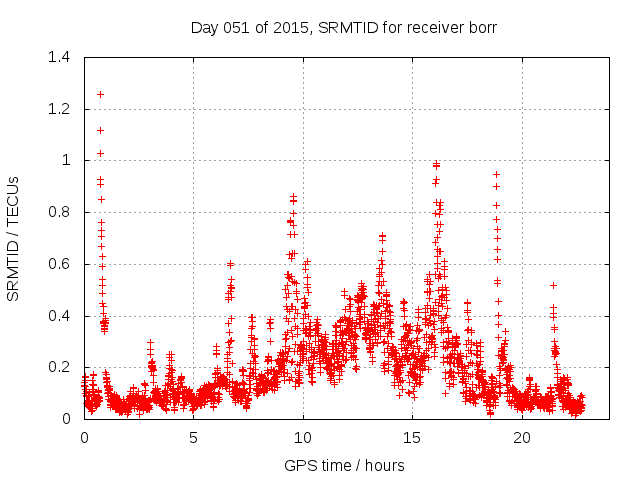 Day 051 of 2015, SRMTID for receiver borr

SRMTID / TECUs

1.4
1.2
1
0.8
0.6
0.4
0.2
0

0
5
10
15
20

GPS time / hours